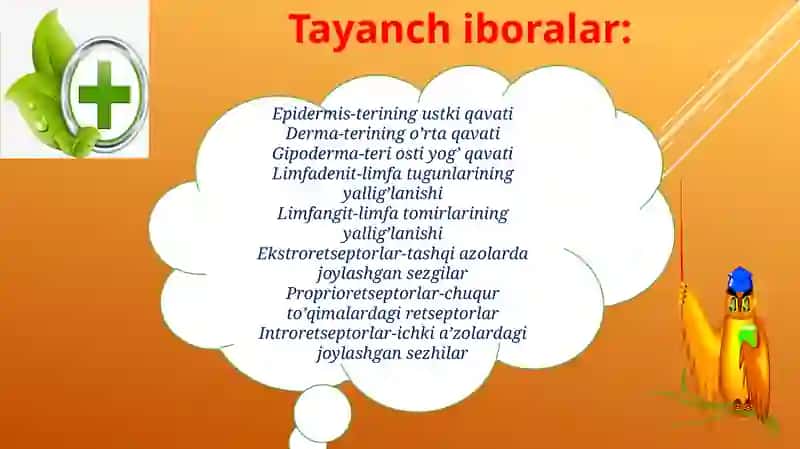 Tayanch iboralar:

Epidermis-terining ustki qavati
Derma-terining o'rta qavati
Gipoderma-teri osti yog' qavati
Limfadenit-limfa tugunlarining yallig'lanishi
Limfangit-limfa tomirlarining yallig'lanishi
Ekstroretseptorlar-tashqi azolarda joylashgan sezgilar
Proprioretseptorlar-chuqur to'qimalardagi retseptorlar
Introretseptorlar-ichki a'zolardagi joylashgan sezhilar